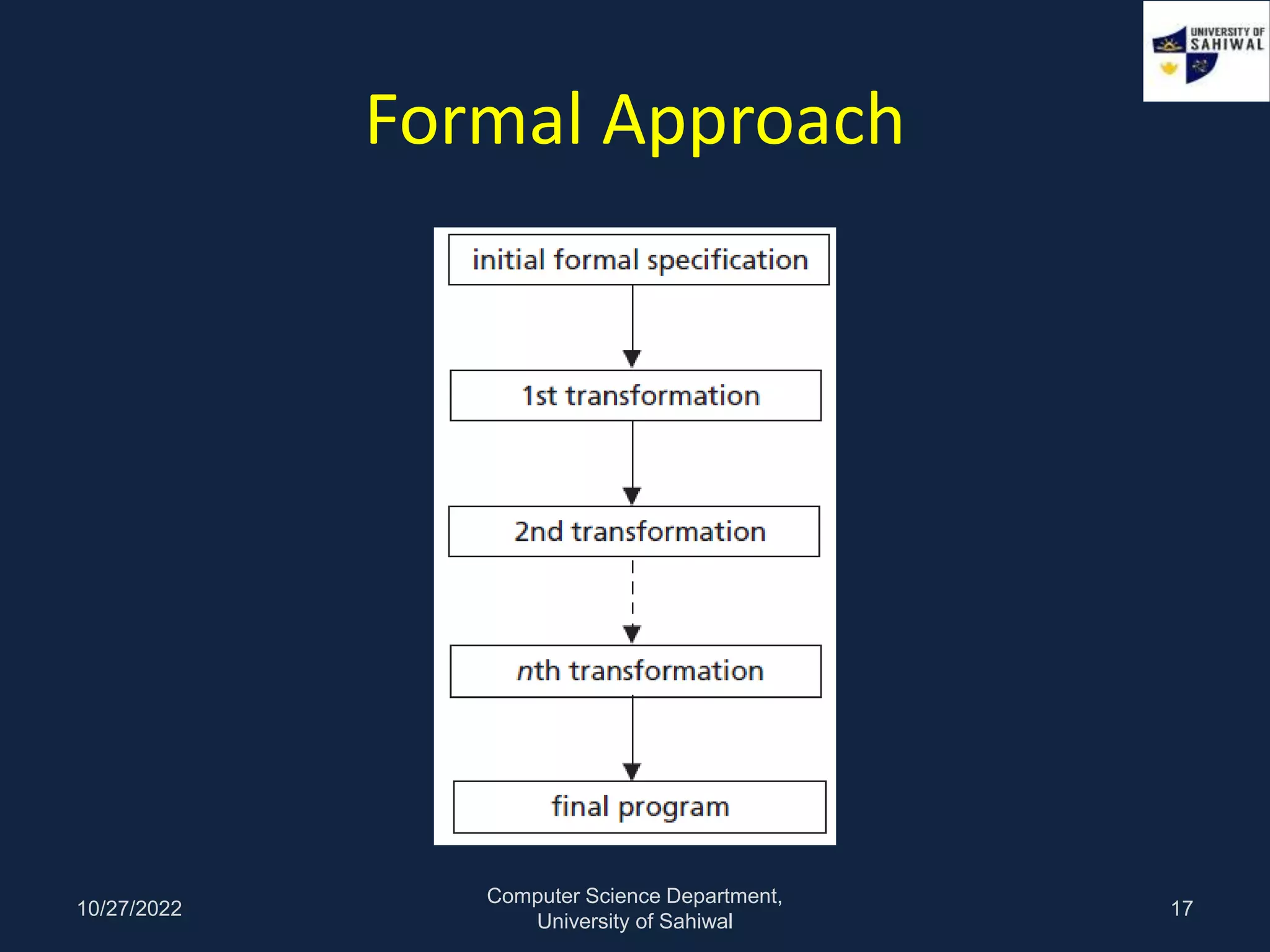 UNIVERSITY OF SAHIWAL

Formal Approach

initial formal specification

1st transformation

2nd transformation

nth transformation

final program

10/27/2022

Computer Science Department, University of Sahiwal

17